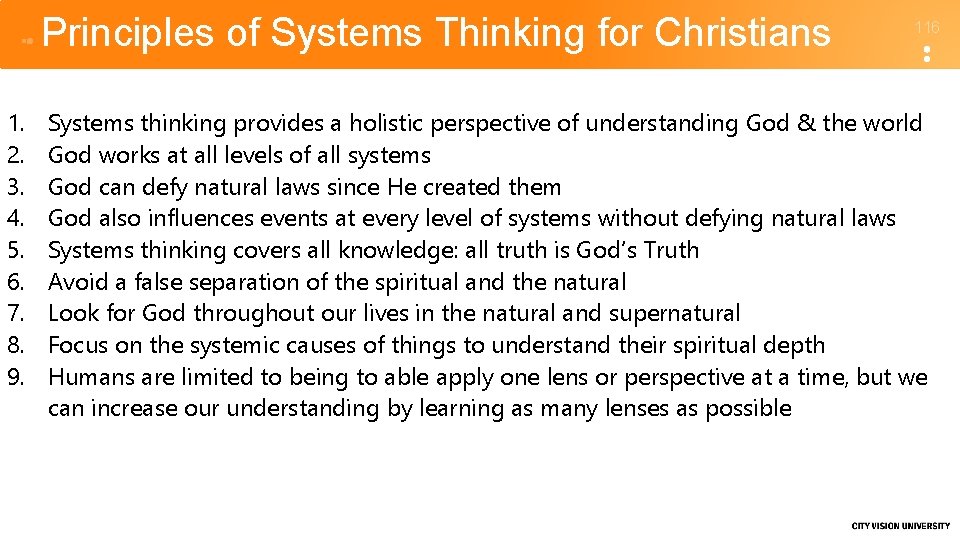 Principles of Systems Thinking for Christians

116

1. Systems thinking provides a holistic perspective of understanding God & the world
2. God works at all levels of all systems
3. God can defy natural laws since He created them
4. God also influences events at every level of systems without defying natural laws
5. Systems thinking covers all knowledge: all truth is God's Truth
6. Avoid a false separation of the spiritual and the natural
7. Look for God throughout our lives in the natural and supernatural
8. Focus on the systemic causes of things to understand their spiritual depth
9. Humans are limited to being to able apply one lens or perspective at a time, but we can increase our understanding by learning as many lenses as possible

CITY VISION UNIVERSITY